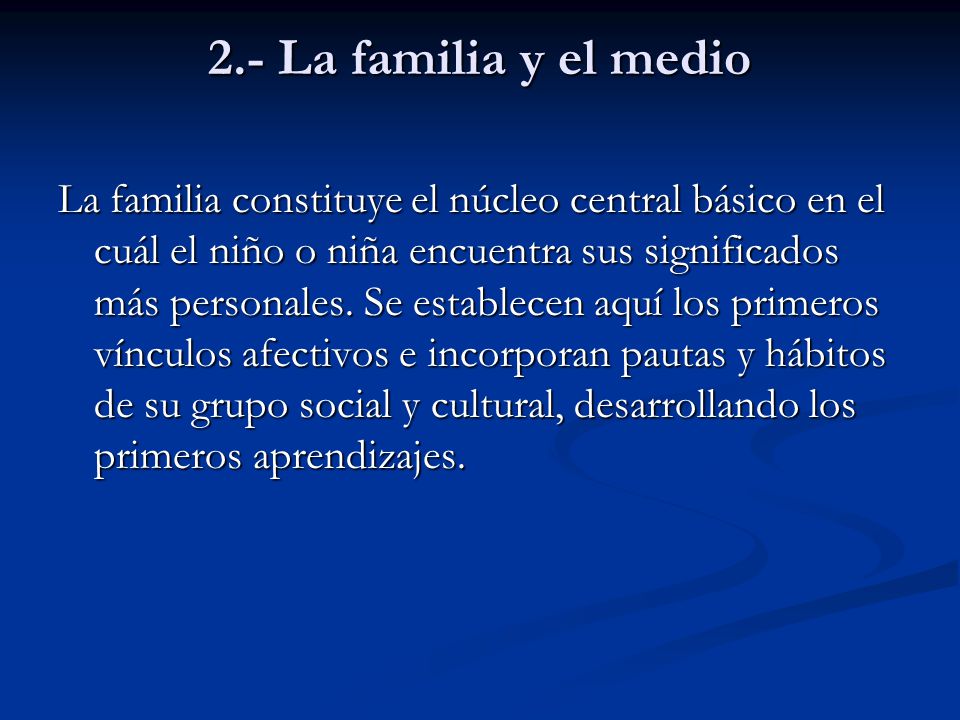 2.- La familia y el medio

La familia constituye el núcleo central básico en el cuál el niño o niña encuentra sus significados más personales. Se establecen aquí los primeros vínculos afectivos e incorporan pautas y hábitos de su grupo social y cultural, desarrollando los primeros aprendizajes.